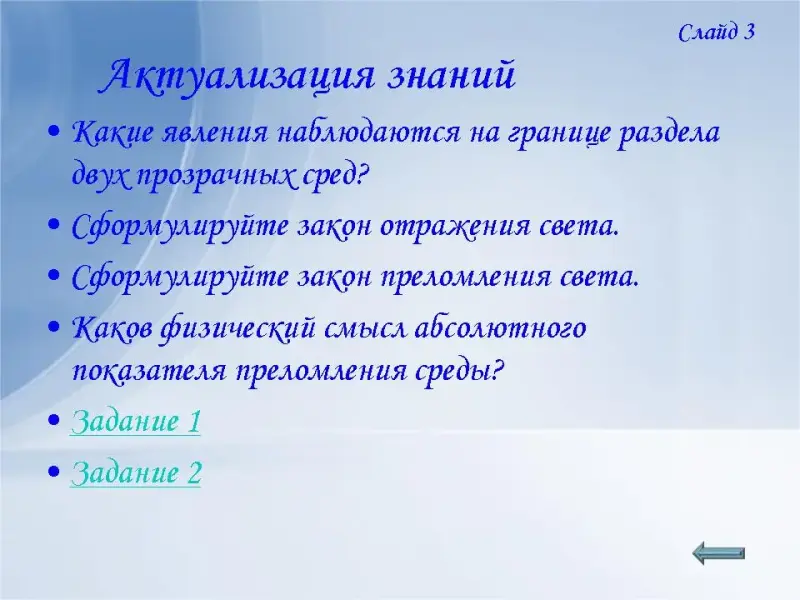 Слайд 3

Актуализация знаний

• Какие явления наблюдаются на границе раздела двух прозрачных сред?
• Сформулируйте закон отражения света.
• Сформулируйте закон преломления света.
• Каков физический смысл абсолютного показателя преломления среды?
• Задание 1
• Задание 2